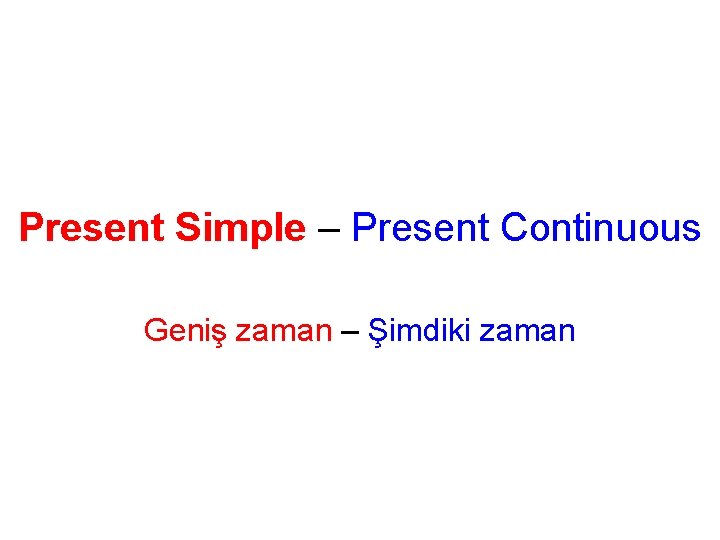 Present Simple – Present Continuous

Geniş zaman – Şimdiki zaman